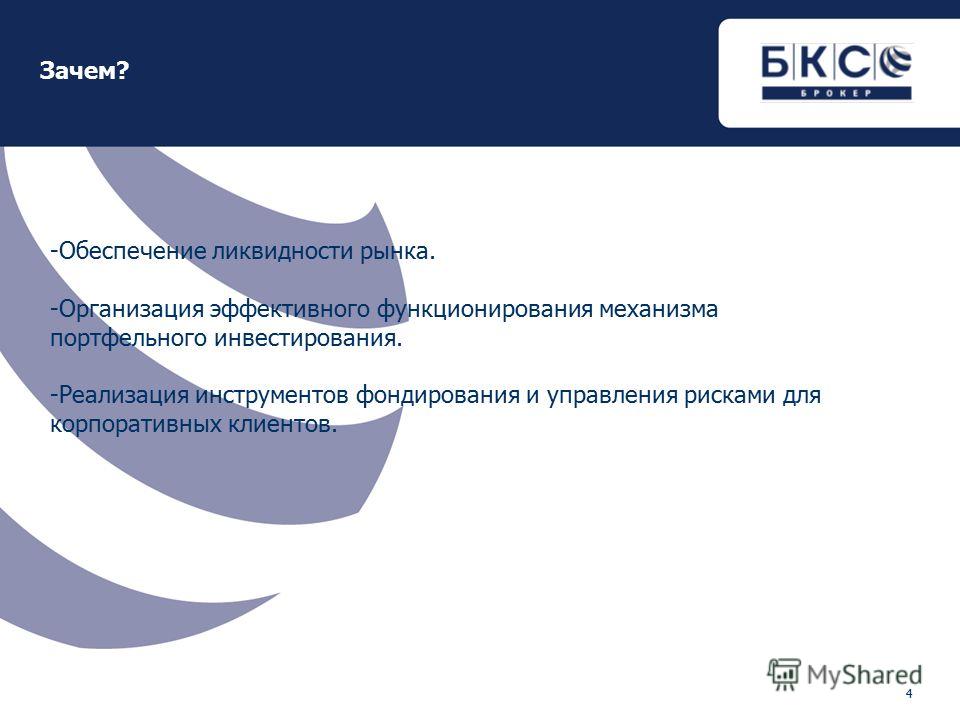 Зачем?

БКС
БРОКЕР

-Обеспечение ликвидности рынка.

-Организация эффективного функционирования механизма портфельного инвестирования.

-Реализация инструментов фондирования и управления рисками для корпоративных клиентов.

MyShared

4